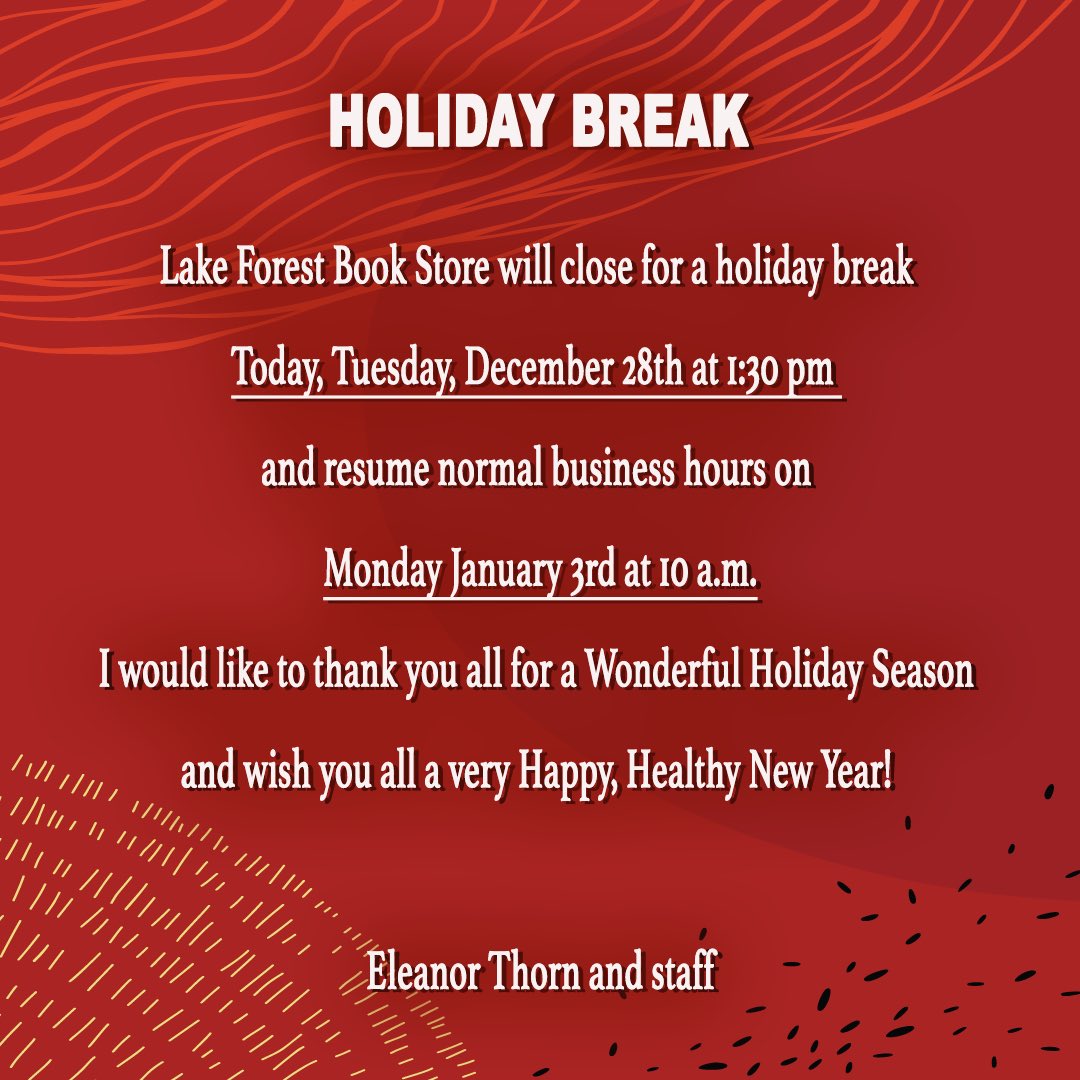 HOLIDAY BREAK

Lake Forest Book Store will close for a holiday break

Today, Tuesday, December 28th at 1:30 pm

and resume normal business hours on

Monday January 3rd at 10 a.m.

I would like to thank you all for a Wonderful Holiday Season

and wish you all a very Happy, Healthy New Year!

Eleanor Thorn and staff